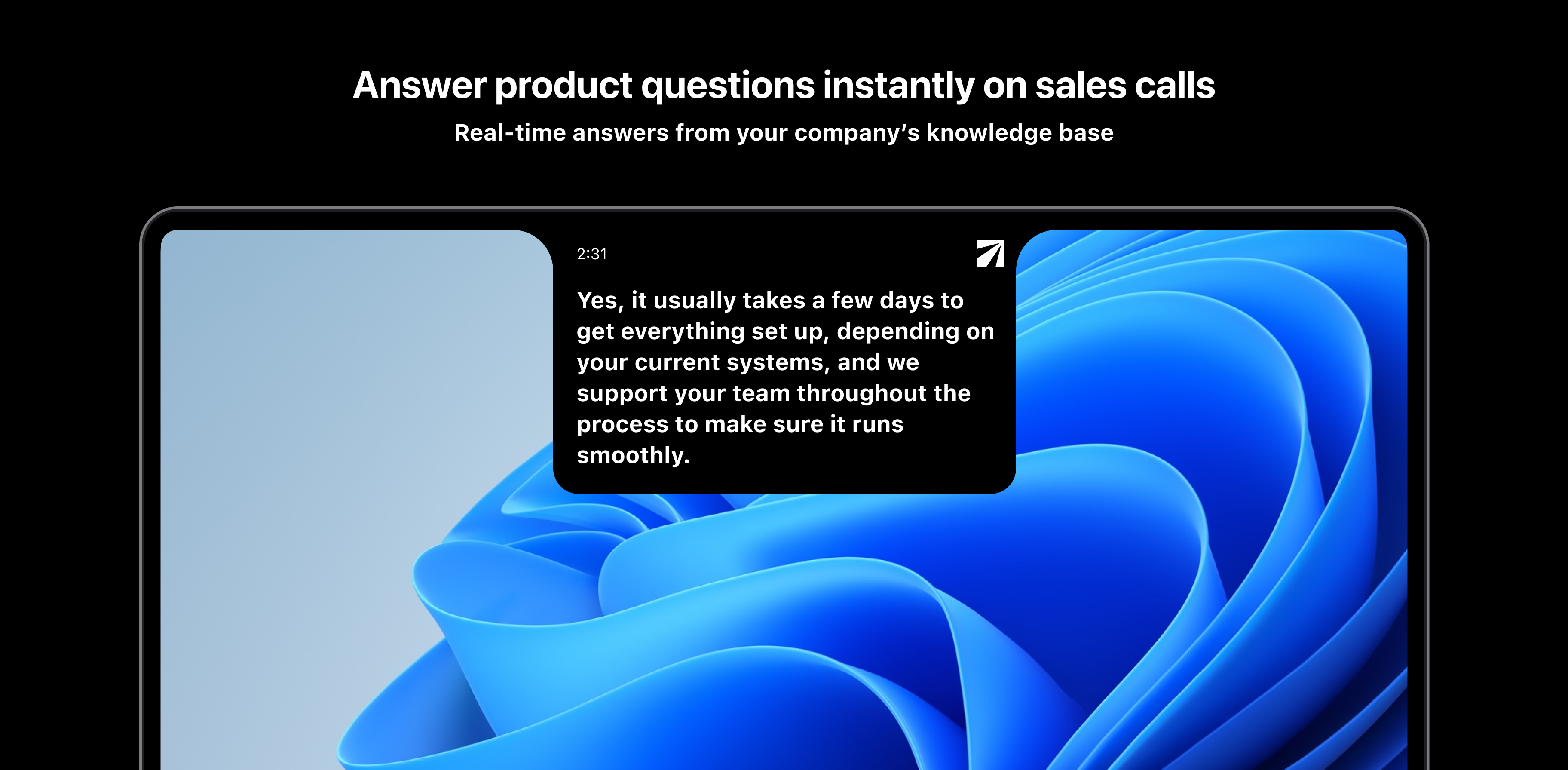 Answer product questions instantly on sales calls

Real-time answers from your company's knowledge base

2:31

Yes, it usually takes a few days to get everything set up, depending on your current systems, and we support your team throughout the process to make sure it runs smoothly.